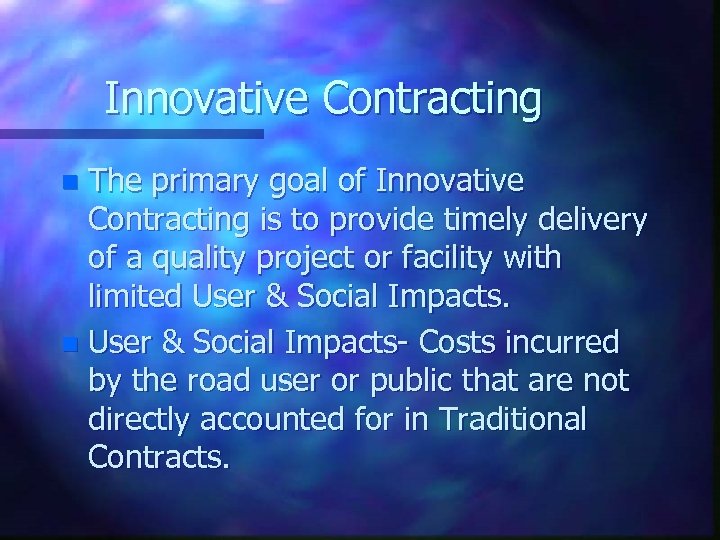 Innovative Contracting

- The primary goal of Innovative Contracting is to provide timely delivery of a quality project or facility with limited User & Social Impacts.
- User & Social Impacts- Costs incurred by the road user or public that are not directly accounted for in Traditional Contracts.